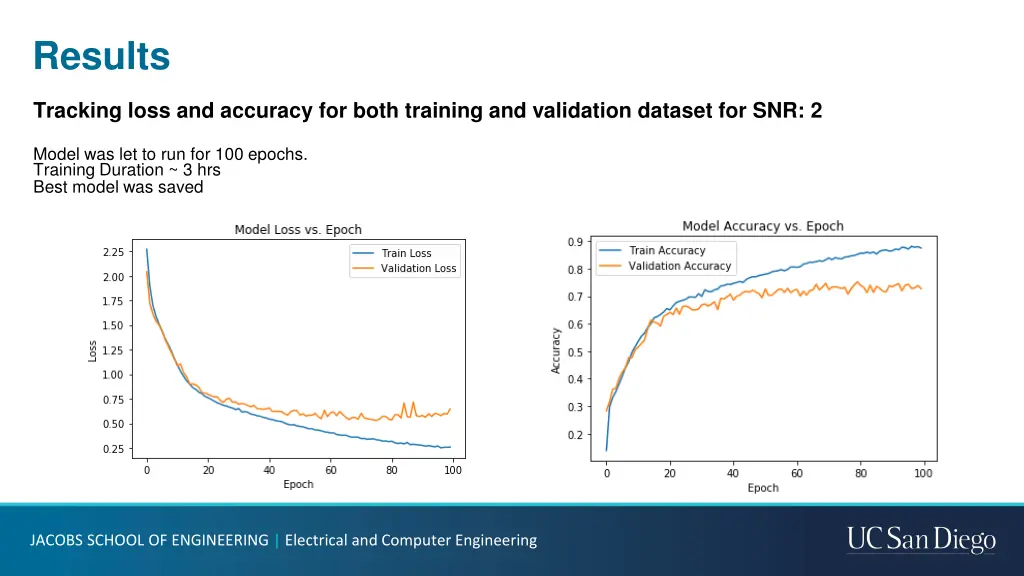 Results

Tracking loss and accuracy for both training and validation dataset for SNR: 2

Model was let to run for 100 epochs.
Training Duration ~ 3 hrs
Best model was saved

Model Loss vs. Epoch

Train Loss
Validation Loss

Loss

2.25
2.00
1.75
1.50
1.25
1.00
0.75
0.50
0.25

0 20 40 60 80 100

Epoch

Model Accuracy vs. Epoch

Train Accuracy
Validation Accuracy

Accuracy

0.9
0.8
0.7
0.6
0.5
0.4
0.3
0.2

0 20 40 60 80 100

Epoch

JACOBS SCHOOL OF ENGINEERING | Electrical and Computer Engineering

UC San Diego